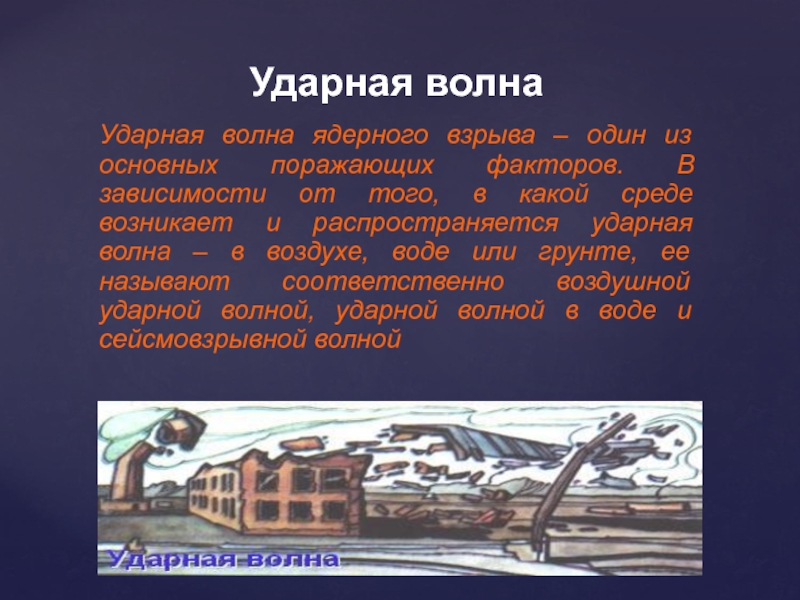 Ударная волна

Ударная волна ядерного взрыва – один из основных поражающих факторов. В зависимости от того, в какой среде возникает и распространяется ударная волна – в воздухе, воде или грунте, ее называют соответственно воздушной ударной волной, ударной волной в воде и сейсмовзрывной волной

Ударная волна